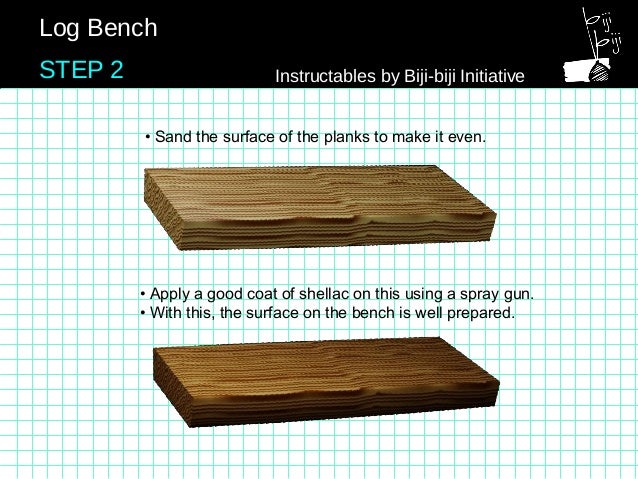 Log Bench

STEP 2

Instructables by Biji-biji Initiative

biji biji

• Sand the surface of the planks to make it even.

• Apply a good coat of shellac on this using a spray gun.
• With this, the surface on the bench is well prepared.